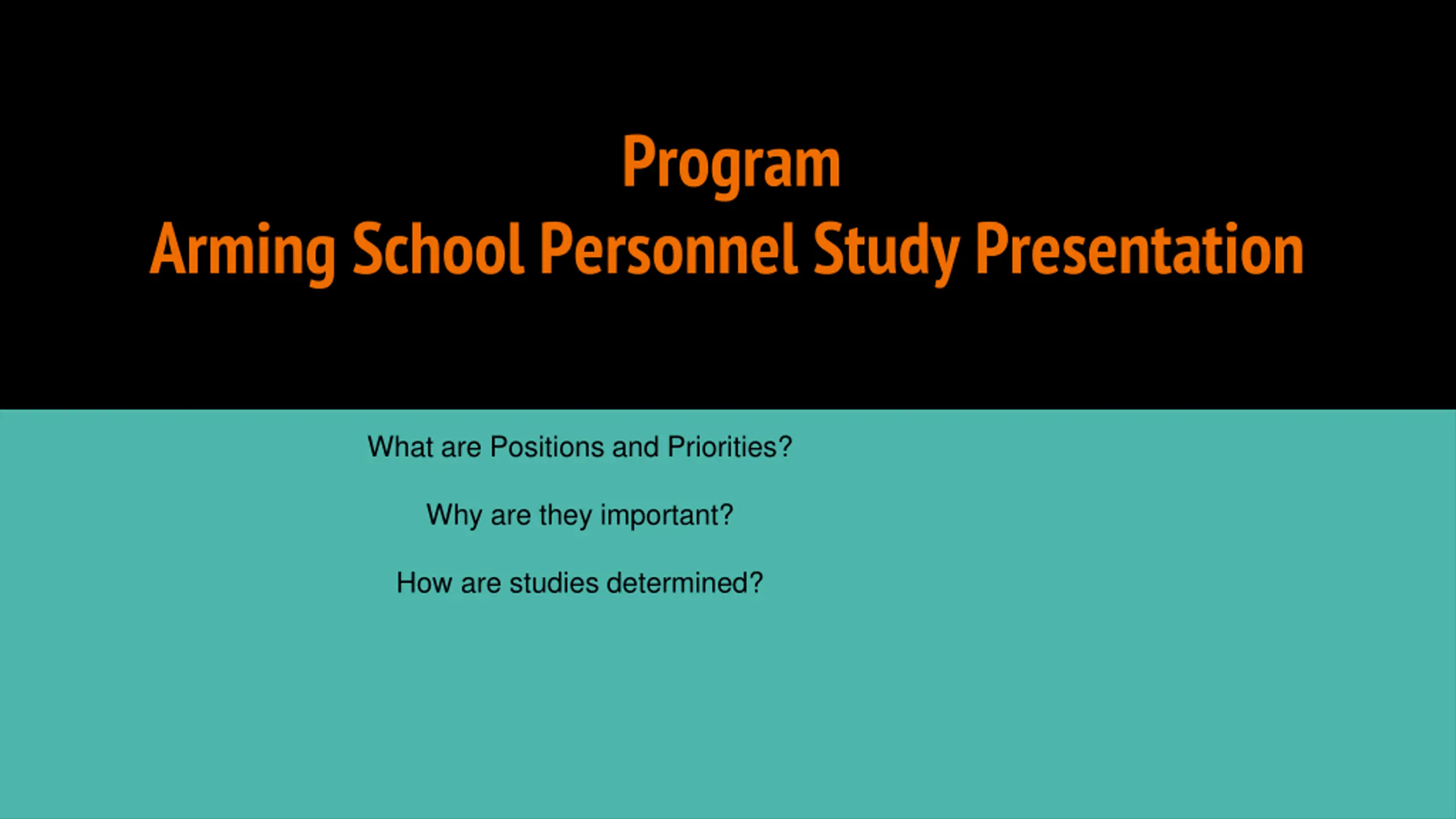 Program
Arming School Personnel Study Presentation

What are Positions and Priorities?

Why are they important?

How are studies determined?